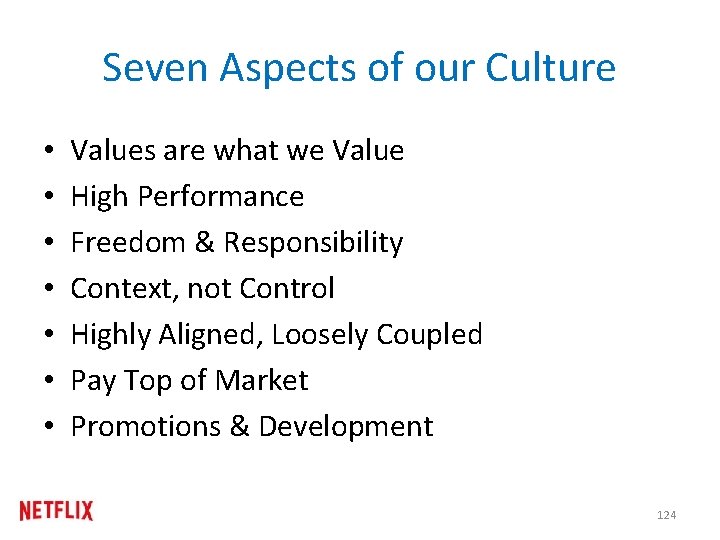 Seven Aspects of our Culture

• Values are what we Value
• High Performance
• Freedom & Responsibility
• Context, not Control
• Highly Aligned, Loosely Coupled
• Pay Top of Market
• Promotions & Development

NETFLIX

124